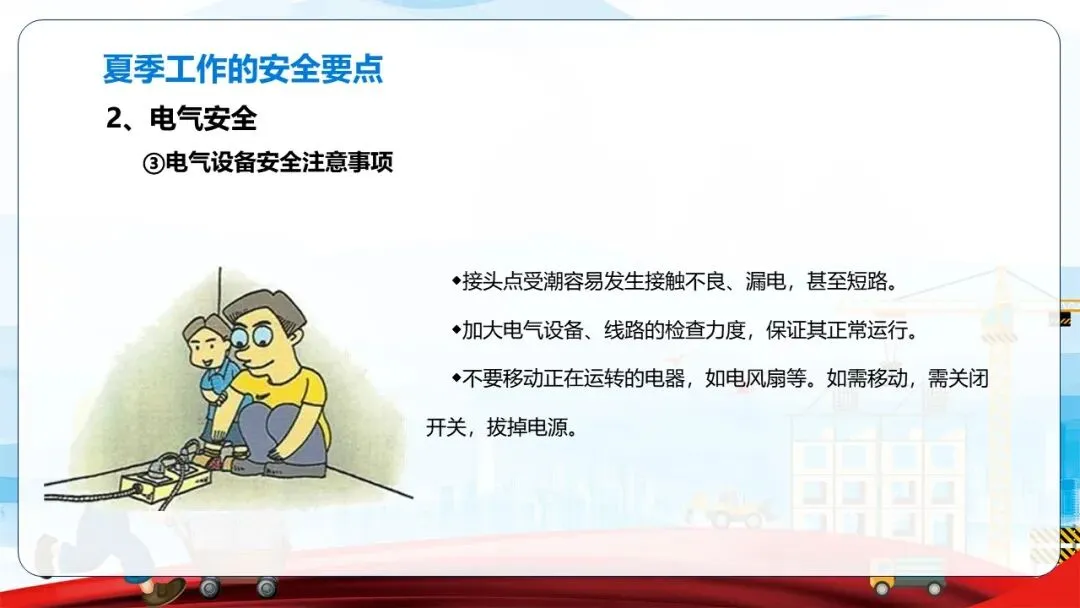 夏季工作的安全要点

2、电气安全

③电气设备安全注意事项

◆接头点受潮容易发生接触不良、漏电，甚至短路。

◆加大电气设备、线路的检查力度，保证其正常运行。

◆不要移动正在运转的电器，如电风扇等。如需移动，需关闭开关，拔掉电源。